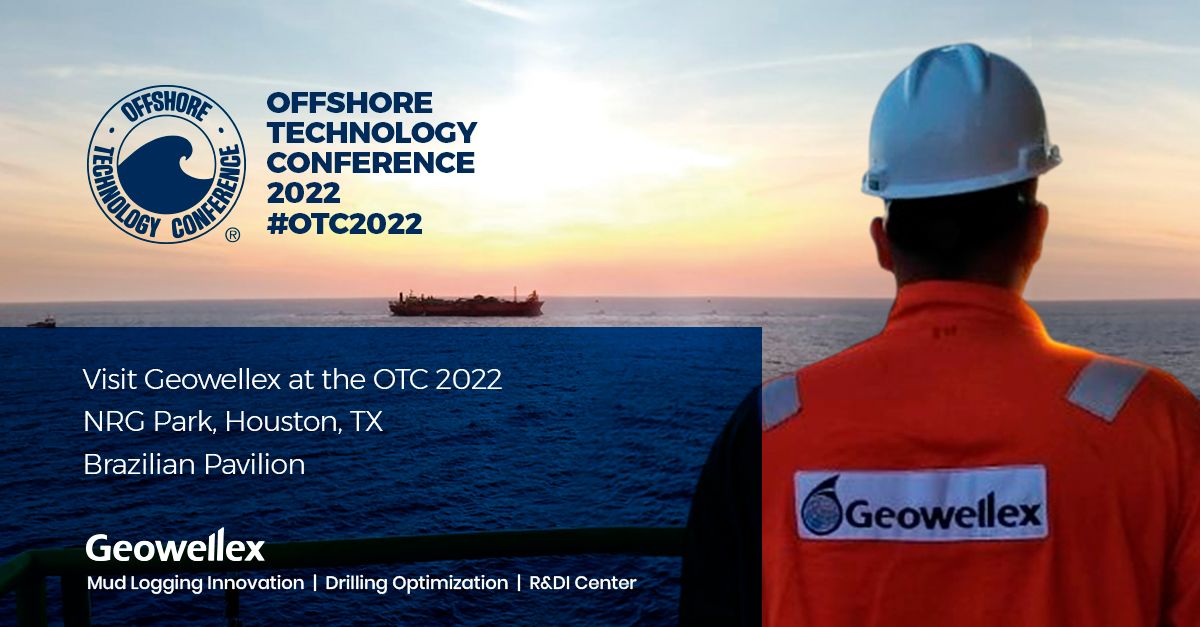 OFFSHORE TECHNOLOGY CONFERENCE ®

OFFSHORE
TECHNOLOGY
CONFERENCE
2022
#OTC2022

Visit Geowellex at the OTC 2022
NRG Park, Houston, TX
Brazilian Pavilion

Geowellex
Mud Logging Innovation | Drilling Optimization | R&DI Center

Geowellex